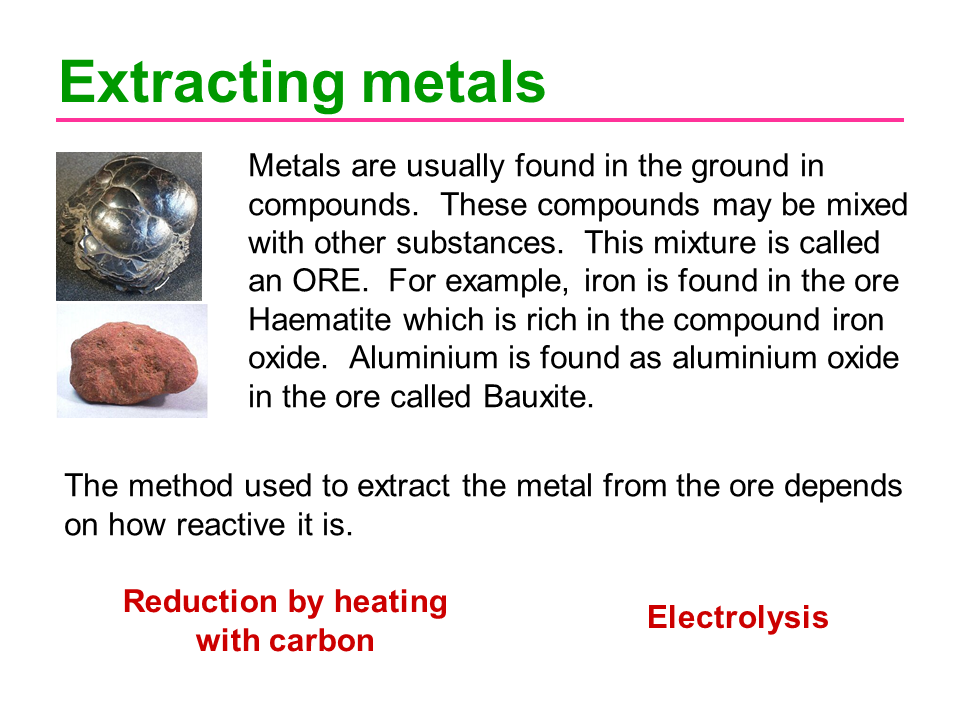 Extracting metals

Metals are usually found in the ground in compounds. These compounds may be mixed with other substances. This mixture is called an ORE. For example, iron is found in the ore Haematite which is rich in the compound iron oxide. Aluminium is found as aluminium oxide in the ore called Bauxite.

The method used to extract the metal from the ore depends on how reactive it is.

Reduction by heating with carbon

Electrolysis